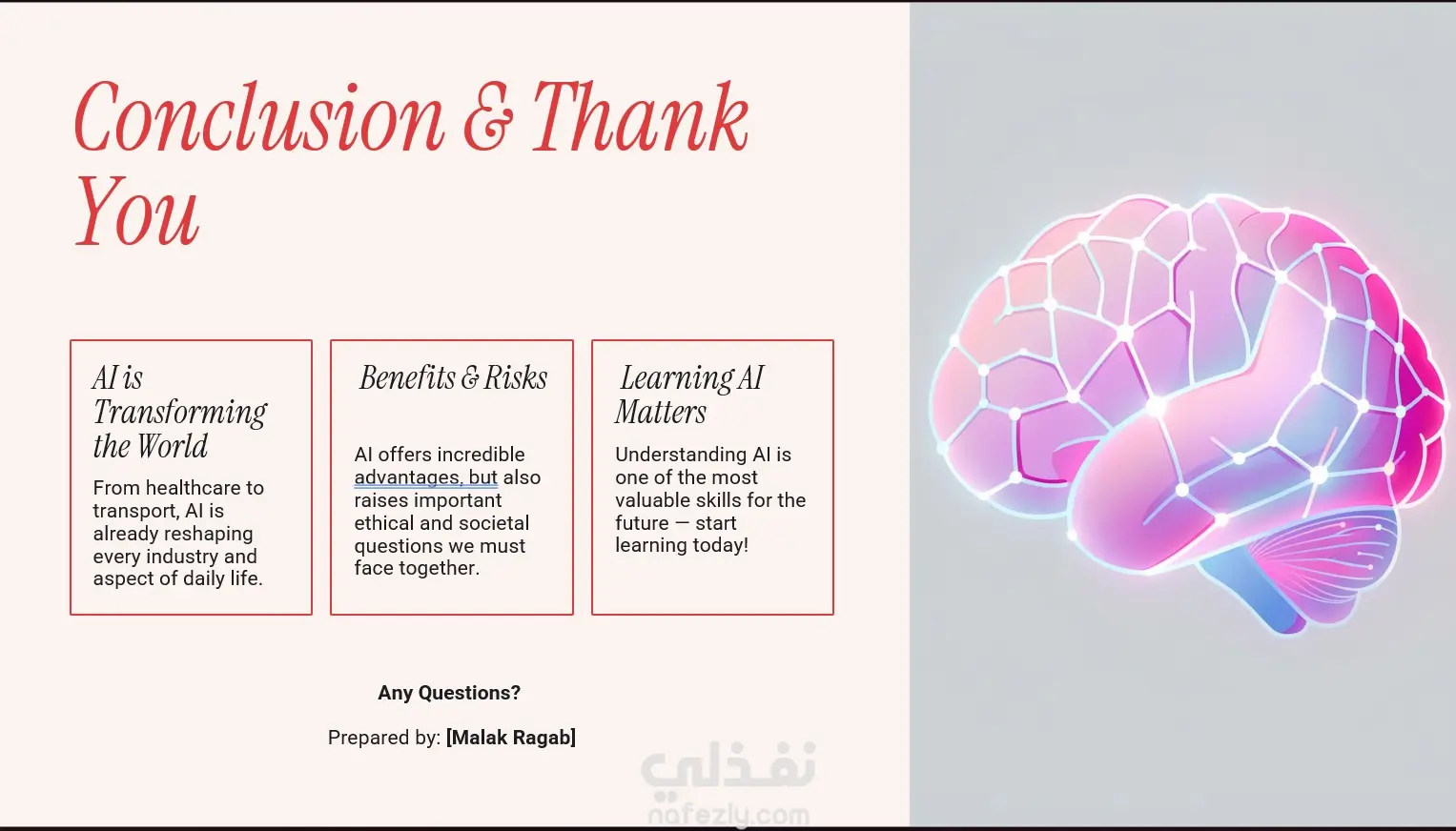 Conclusion & Thank You

AI is Transforming the World

From healthcare to transport, AI is already reshaping every industry and aspect of daily life.

Benefits & Risks

AI offers incredible advantages, but also raises important ethical and societal questions we must face together.

Learning AI Matters

Understanding AI is one of the most valuable skills for the future — start learning today!

Any Questions?

Prepared by: [Malak Ragab]

نفذلي
nafezly.com